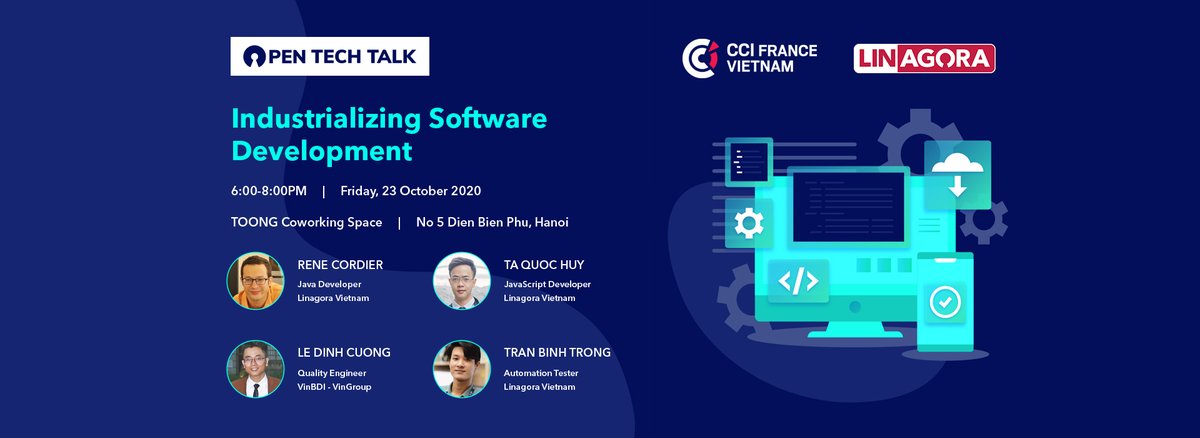 OPEN TECH TALK

CCI FRANCE VIETNAM

LINAGORA

Industrializing Software Development

6:00-8:00PM | Friday, 23 October 2020

TOONG Coworking Space | No 5 Dien Bien Phu, Hanoi

RENE CORDIER
Java Developer
Linagora Vietnam

TA QUOC HUY
JavaScript Developer
Linagora Vietnam

LE DINH CUONG
Quality Engineer
VinBDI - VinGroup

TRAN BINH TRONG
Automation Tester
Linagora Vietnam

</>